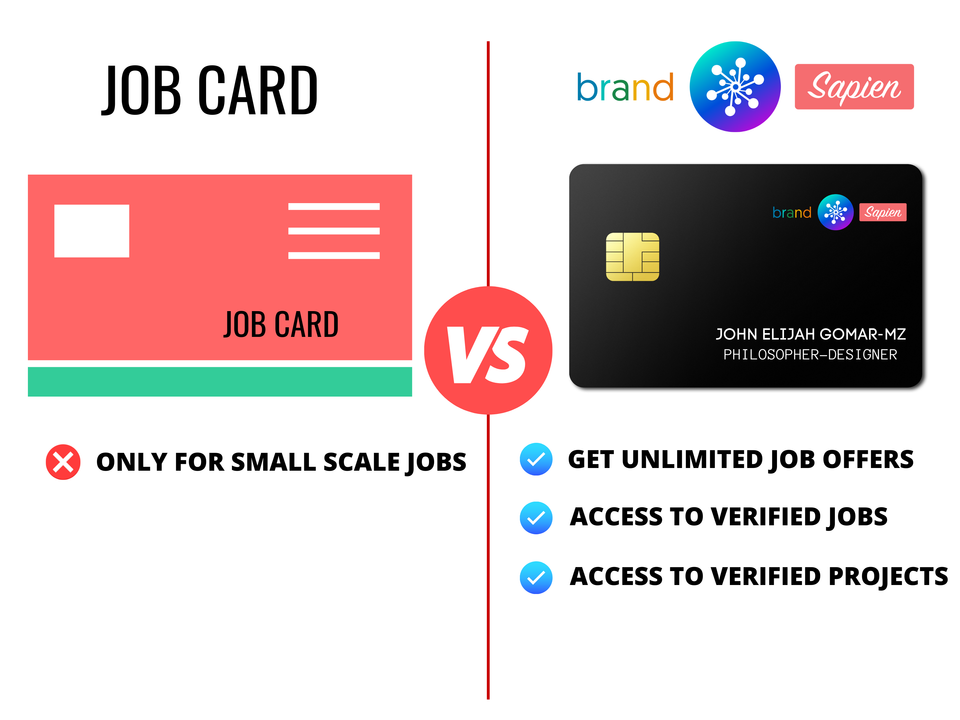 JOB CARD

JOB CARD

ONLY FOR SMALL SCALE JOBS

VS

brand Sapien

brand Sapien

JOHN ELIJAH GOMAR-MZ
PHILOSOPHER-DESIGNER

GET UNLIMITED JOB OFFERS

ACCESS TO VERIFIED JOBS

ACCESS TO VERIFIED PROJECTS